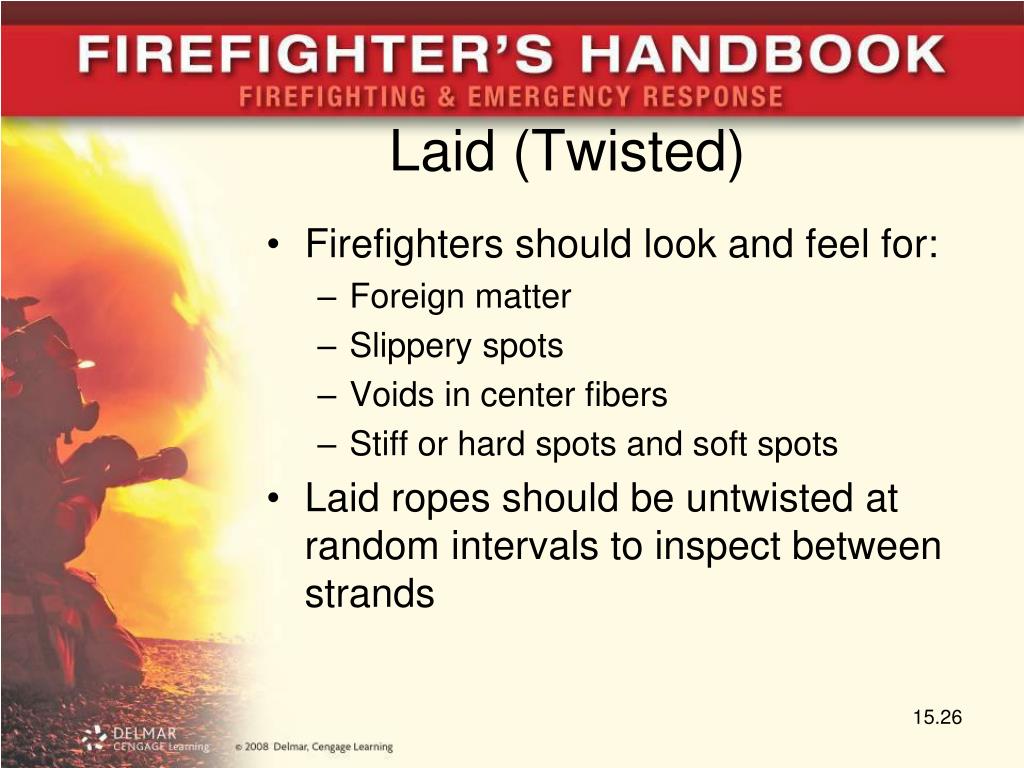 FIREFIGHTER'S HANDBOOK
FIREFIGHTING & EMERGENCY RESPONSE

Laid (Twisted)

• Firefighters should look and feel for:
– Foreign matter
– Slippery spots
– Voids in center fibers
– Stiff or hard spots and soft spots
• Laid ropes should be untwisted at random intervals to inspect between strands

15.26

DELMAR CENGAGE Learning © 2008 Delmar, Cengage Learning